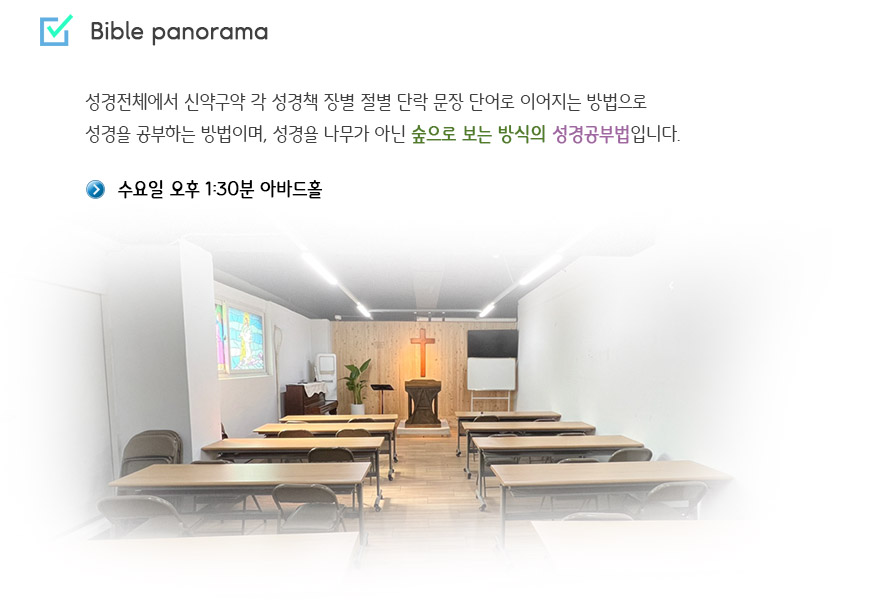 Bible panorama

성경전체에서 신약구약 각 성경책 장별 절별 단락 문장 단어로 이어지는 방법으로 성경을 공부하는 방법이며, 성경을 나무가 아닌 숲으로 보는 방식의 성경공부법입니다.

수요일 오후 1:30분 아바드홀